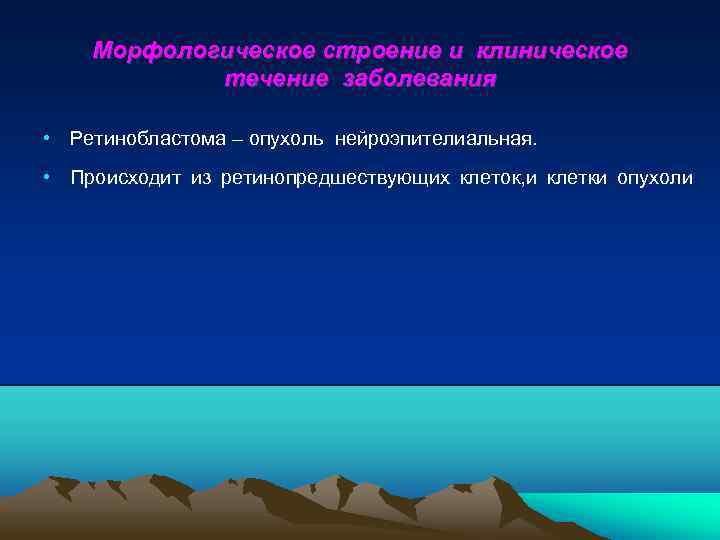 Морфологическое строение и клиническое течение заболевания

• Ретинобластома – опухоль нейроэпителиальная.

• Происходит из ретинопредшествующих клеток,и клетки опухоли